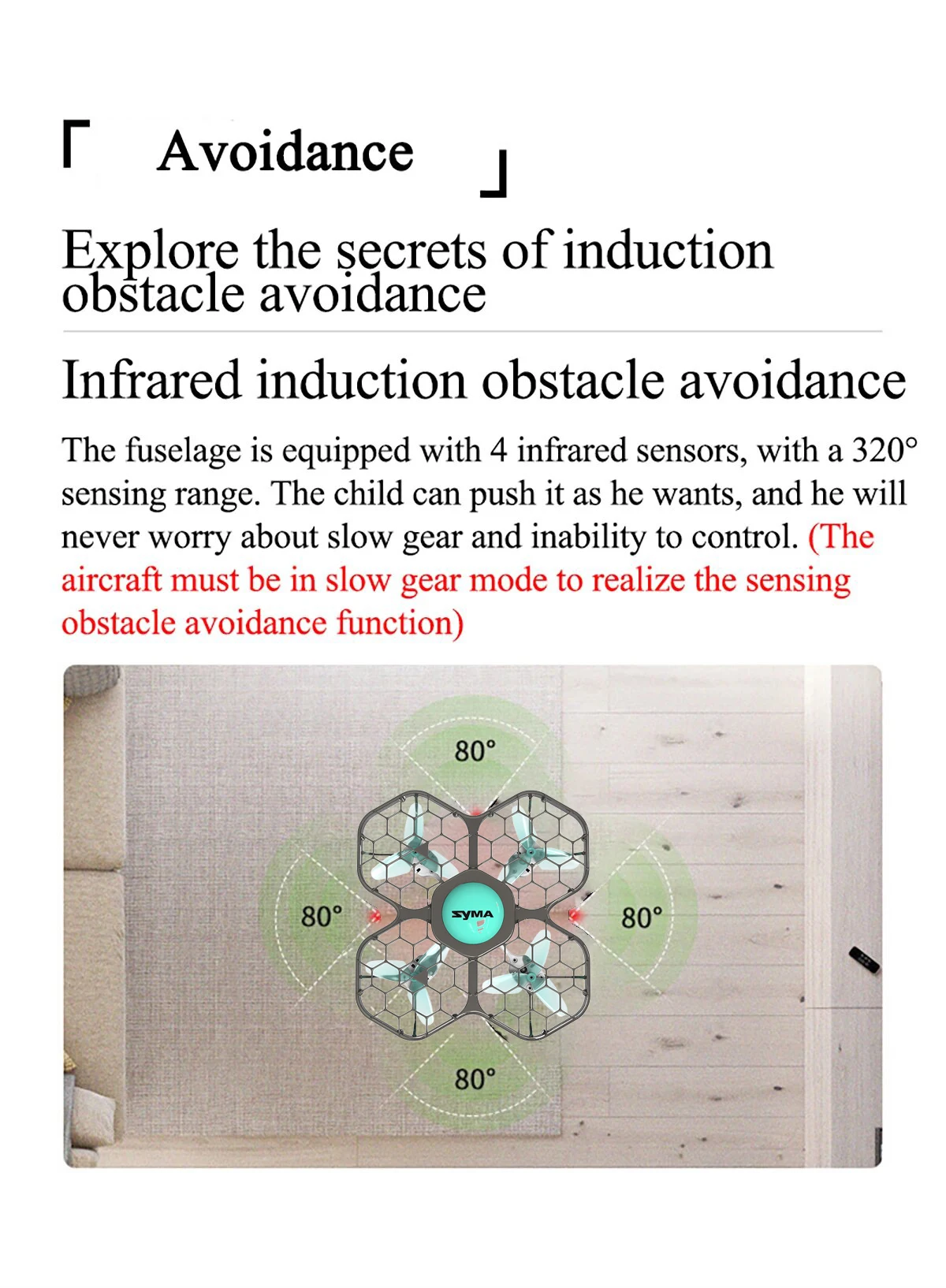 「 Avoidance 」

Explore the secrets of induction obstacle avoidance

Infrared induction obstacle avoidance

The fuselage is equipped with 4 infrared sensors, with a 320° sensing range. The child can push it as he wants, and he will never worry about slow gear and inability to control. (The aircraft must be in slow gear mode to realize the sensing obstacle avoidance function)

80°

80°

SYMA

80°

80°